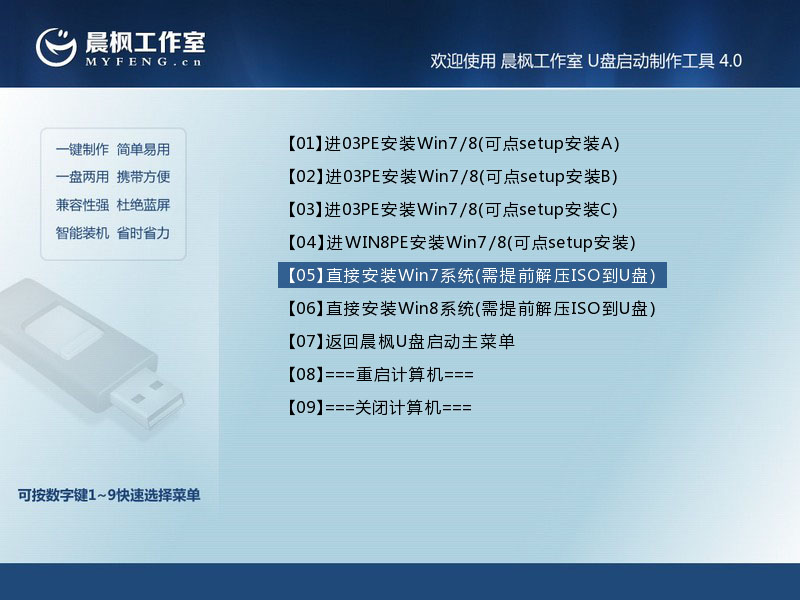 晨枫工作室
MYFENG.cn

欢迎使用 晨枫工作室 U盘启动制作工具 4.0

一键制作 简单易用
一盘两用 携带方便
兼容性强 杜绝蓝屏
智能装机 省时省力

【01】进03PE安装Win7/8(可点setup安装A)
【02】进03PE安装Win7/8(可点setup安装B)
【03】进03PE安装Win7/8(可点setup安装C)
【04】进WIN8PE安装Win7/8(可点setup安装)
【05】直接安装Win7系统(需提前解压ISO到U盘)
【06】直接安装Win8系统(需提前解压ISO到U盘)
【07】返回晨枫U盘启动主菜单
【08】===重启计算机===
【09】===关闭计算机===

可按数字键1~9快速选择菜单